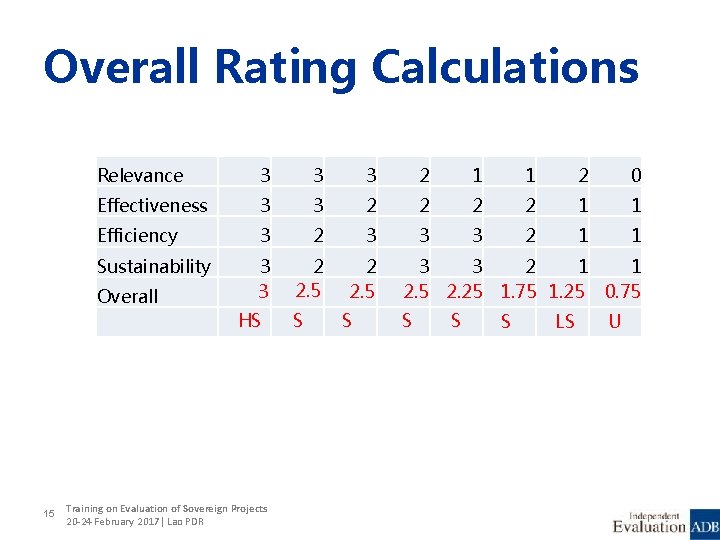 Overall Rating Calculations

| | | | | | | | | |
|---|---|---|---|---|---|---|---|---|
| Relevance | 3 | 3 | 3 | 2 | 1 | 1 | 2 | 0 |
| Effectiveness | 3 | 3 | 2 | 2 | 2 | 2 | 1 | 1 |
| Efficiency | 3 | 2 | 3 | 3 | 3 | 2 | 1 | 1 |
| Sustainability | 3 | 2 | 2 | 3 | 3 | 2 | 1 | 1 |
| Overall | 3 | 2.5 | 2.5 | 2.5 | 2.25 | 1.75 | 1.25 | 0.75 |
| | HS | S | S | S | S | S | LS | U |

15 Training on Evaluation of Sovereign Projects
20-24 February 2017 | Lao PDR

Independent Evaluation ADB